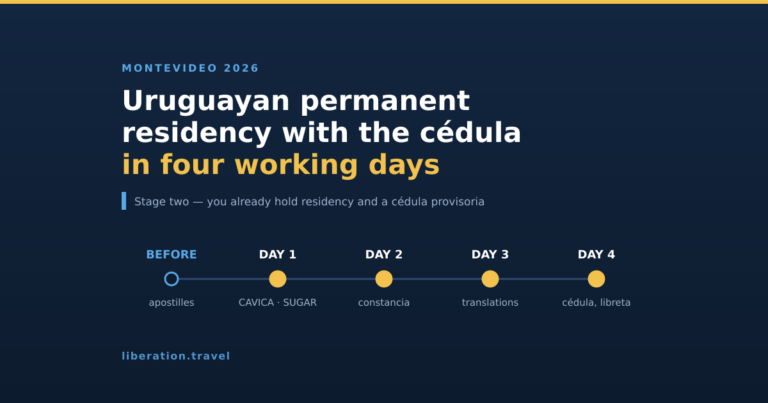 MONTEVIDEO 2026

Uruguayan permanent residency with the cédula in four working days

Stage two — you already hold residency and a cédula provisoria

BEFORE
apostilles

DAY 1
CAVICA · SUGAR

DAY 2
constancia

DAY 3
translations

DAY 4
cédula, libreta

liberation.travel